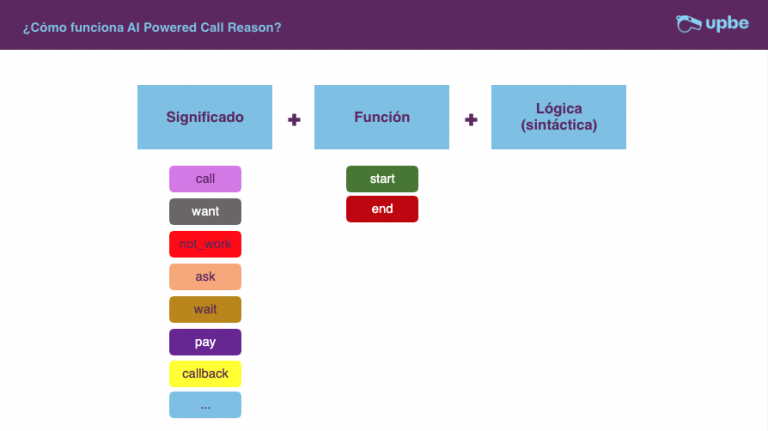 ¿Cómo funciona AI Powered Call Reason?

upbe

Significado + Función + Lógica (sintáctica)

call
want
not_work
ask
wait
pay
callback
...

start
end